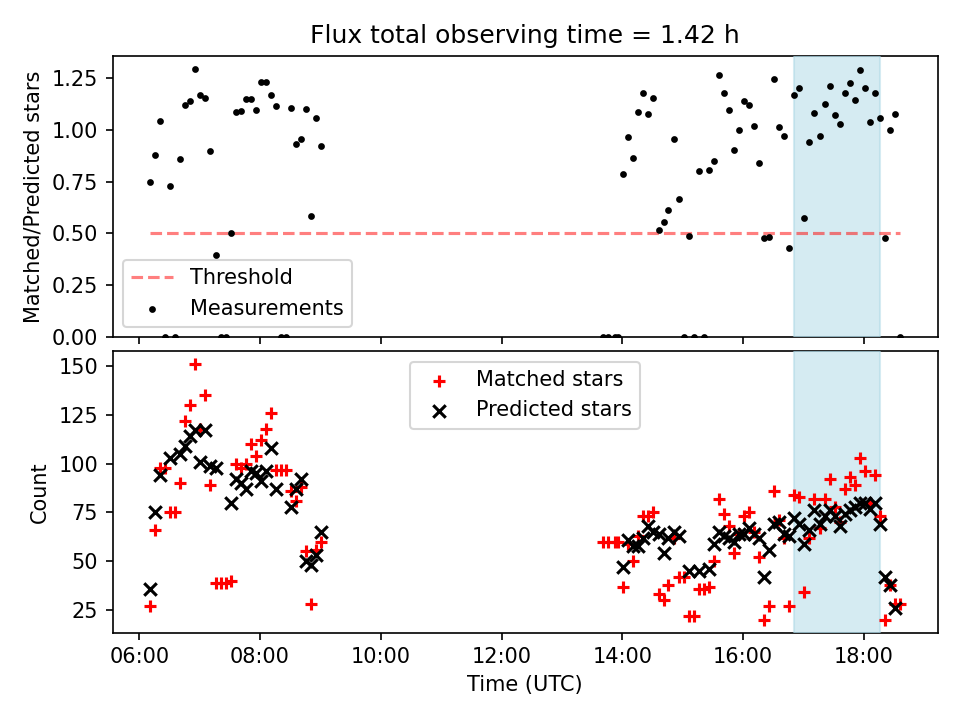 Flux total observing time = 1.42 h

Matched/Predicted stars

1.25
1.00
0.75
0.50
0.25
0.00

Threshold
Measurements

Count

150
125
100
75
50
25

Matched stars
Predicted stars

06:00
08:00
10:00
12:00
14:00
16:00
18:00

Time (UTC)